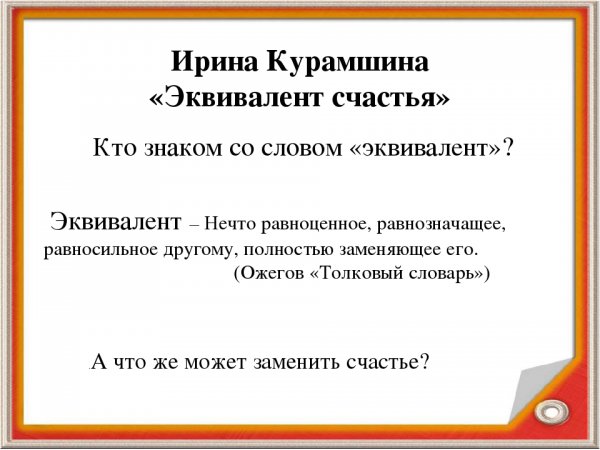 Ирина Курамшина
«Эквивалент счастья»

Кто знаком со словом «эквивалент»?

Эквивалент – Нечто равноценное, равнозначащее, равносильное другому, полностью заменяющее его.
(Ожегов «Толковый словарь»)

А что же может заменить счастье?